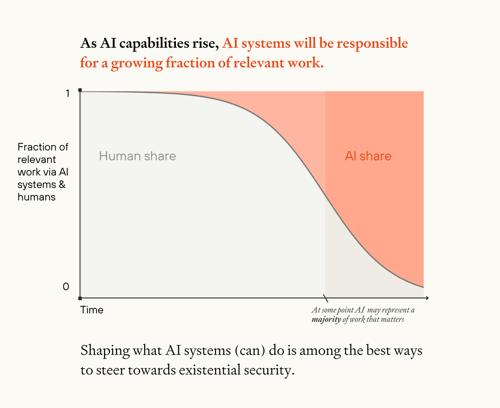 As AI capabilities rise, AI systems will be responsible for a growing fraction of relevant work.

1

Fraction of relevant work via AI systems & humans

Human share

AI share

0

Time

At some point AI may represent a majority of work that matters

Shaping what AI systems (can) do is among the best ways to steer towards existential security.